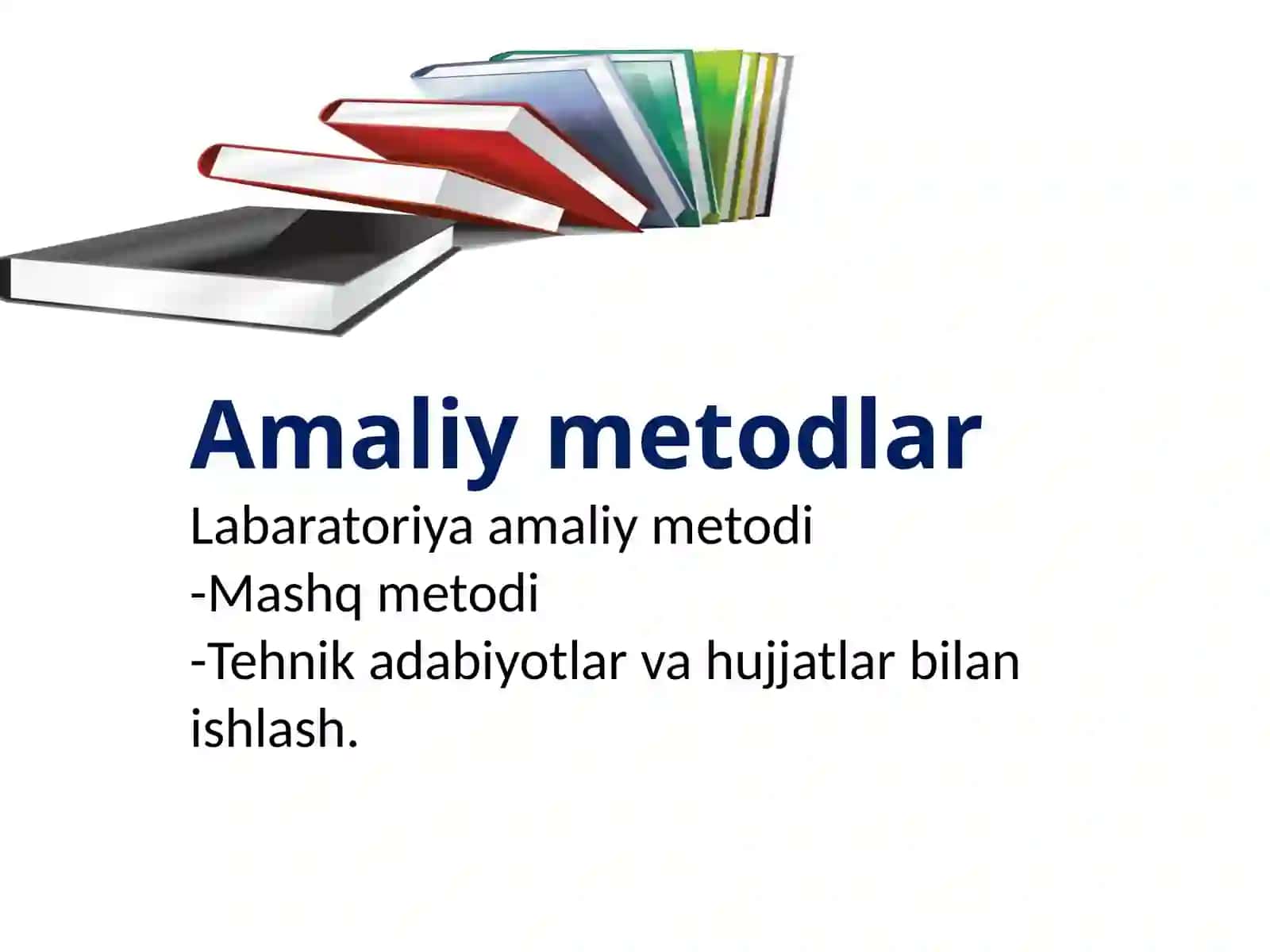 Amaliy metodlar

Labaratoriya amaliy metodi
-Mashq metodi
-Tehnik adabiyotlar va hujjatlar bilan ishlash.